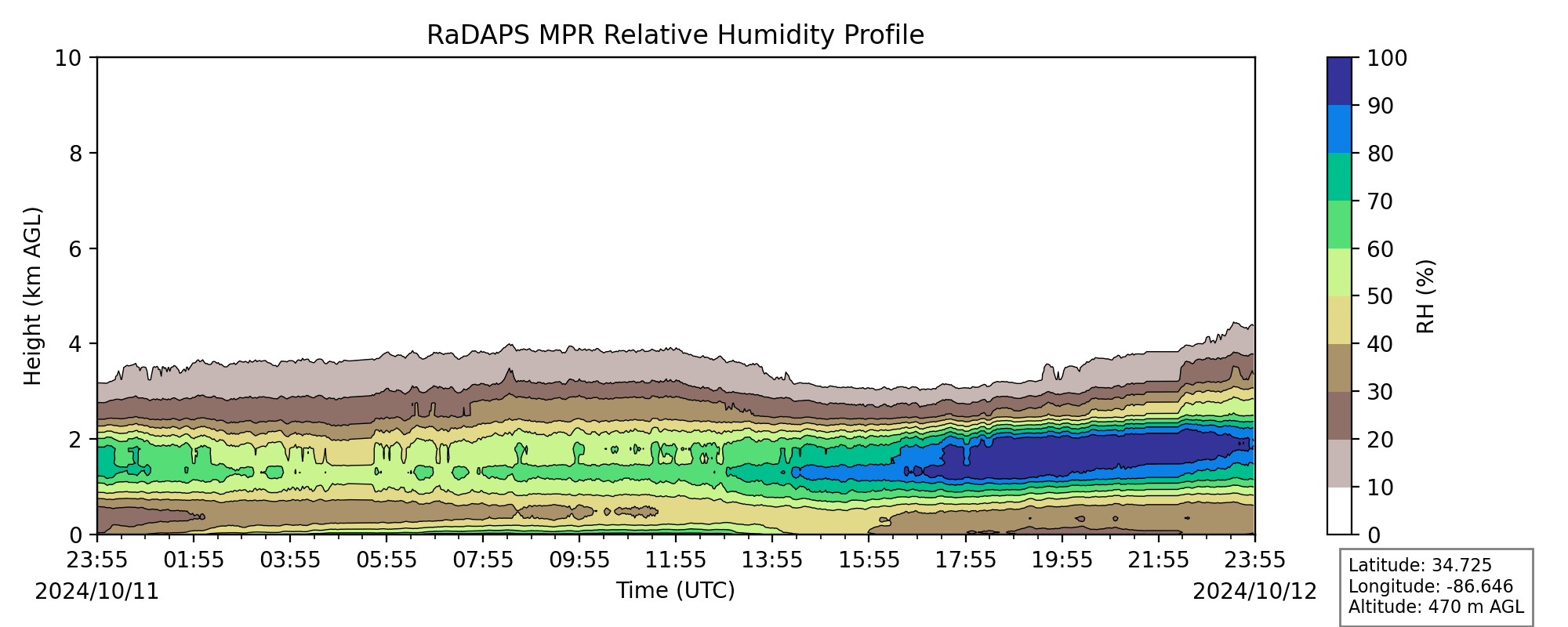 RaDAPS MPR Relative Humidity Profile

Height (km AGL)

10
8
6
4
2
0

23:55
01:55
03:55
05:55
07:55
09:55
11:55
13:55
15:55
17:55
19:55
21:55
23:55

2024/10/11
Time (UTC)
2024/10/12

100
90
80
70
60
50
40
30
20
10
0

RH (%)

Latitude: 34.725
Longitude: -86.646
Altitude: 470 m AGL